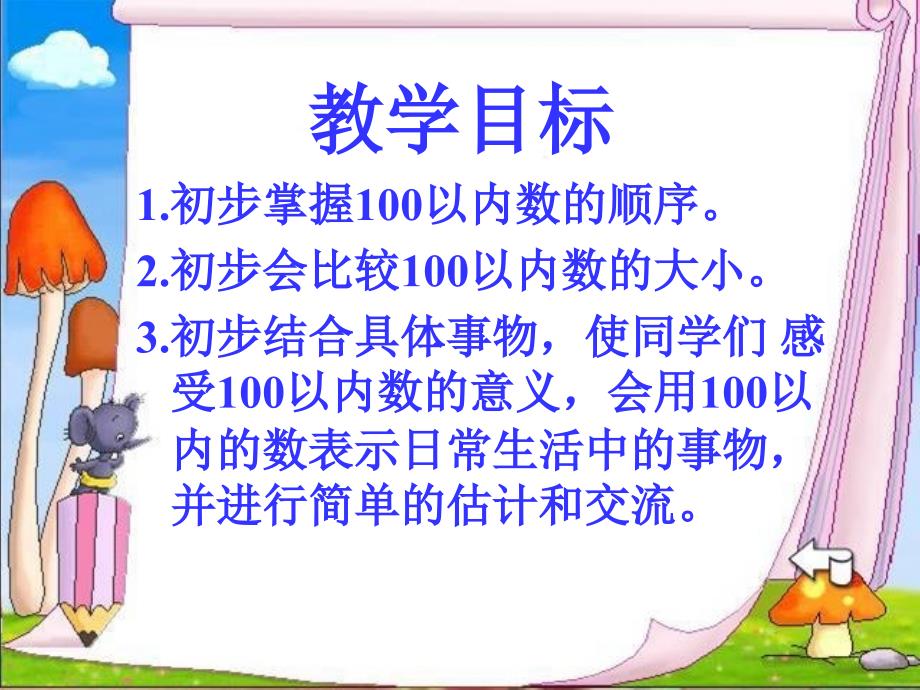 教学目标

1.初步掌握100以内数的顺序。

2.初步会比较100以内数的大小。

3.初步结合具体事物，使同学们 感受100以内数的意义，会用100以内的数表示日常生活中的事物，并进行简单的估计和交流。